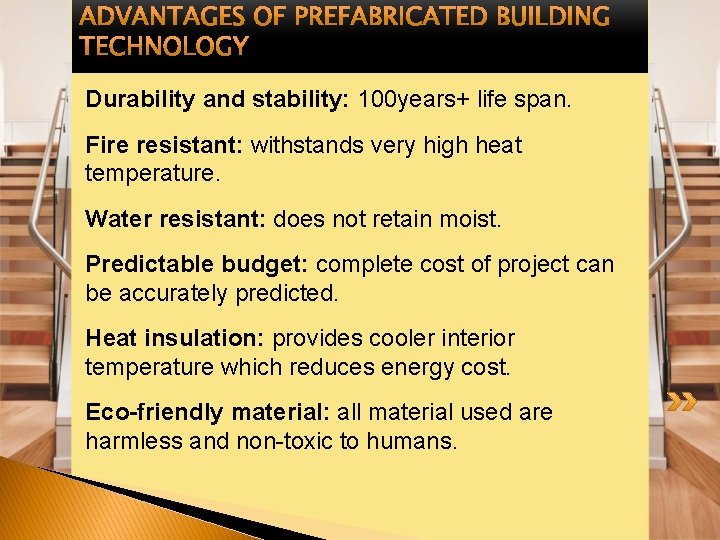 ADVANTAGES OF PREFABRICATED BUILDING TECHNOLOGY

Durability and stability: 100years+ life span.

Fire resistant: withstands very high heat temperature.

Water resistant: does not retain moist.

Predictable budget: complete cost of project can be accurately predicted.

Heat insulation: provides cooler interior temperature which reduces energy cost.

Eco-friendly material: all material used are harmless and non-toxic to humans.